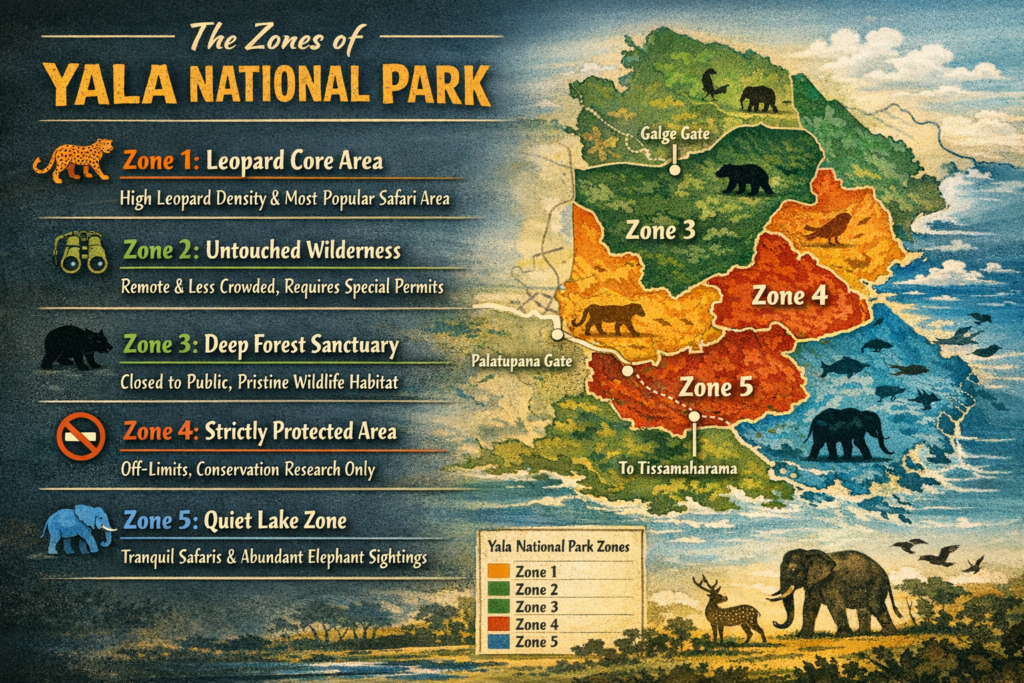 The Zones of
YALA NATIONAL PARK

Zone 1: Leopard Core Area
High Leopard Density & Most Popular Safari Area

Zone 2: Untouched Wilderness
Remote & Less Crowded, Requires Special Permits

Zone 3: Deep Forest Sanctuary
Closed to Public, Pristine Wildlife Habitat

Zone 4: Strictly Protected Area
Off-Limits, Conservation Research Only

Zone 5: Quiet Lake Zone
Tranquil Safaris & Abundant Elephant Sightings

Galge Gate
Zone 3
Zone 4
Palatupana Gate
Zone 5
To Tissamaharama

Yala National Park Zones
Zone 1
Zone 2
Zone 3
Zone 4
Zone 5